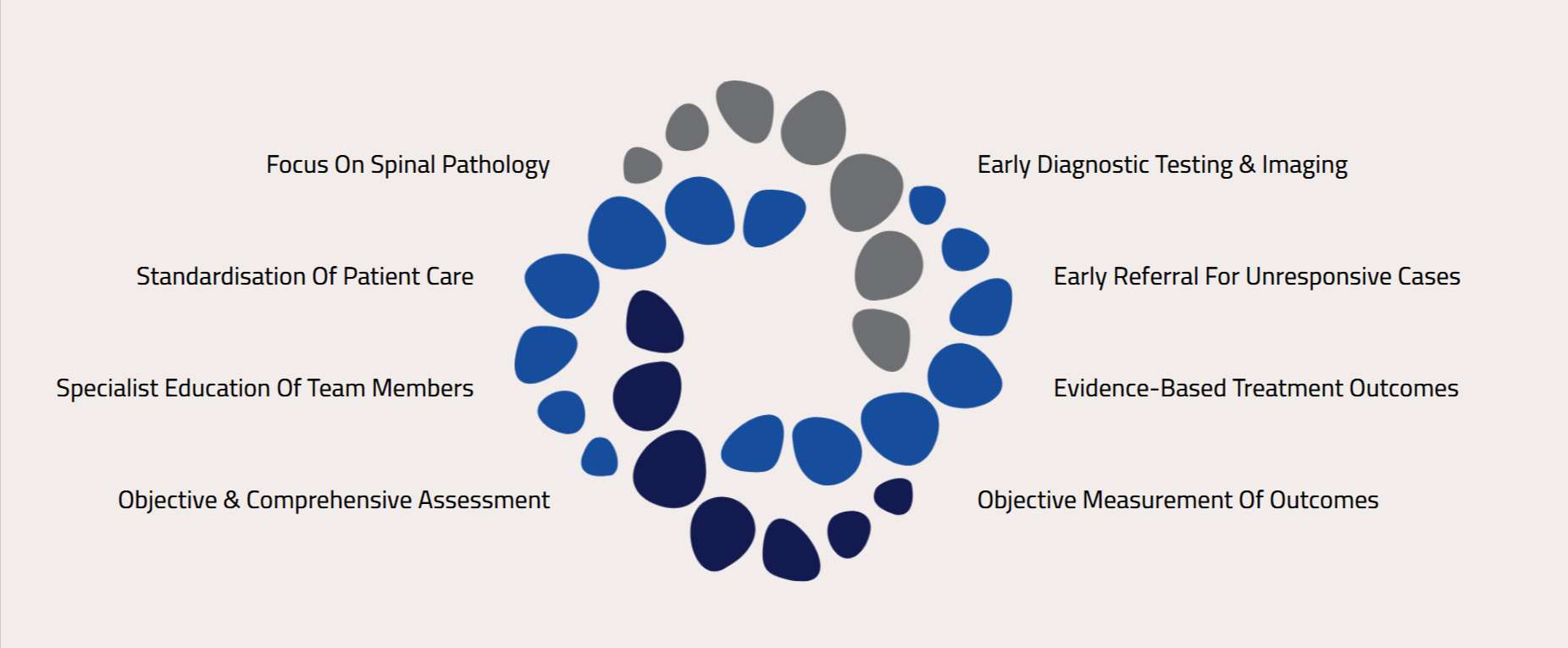 Focus On Spinal Pathology

Standardisation Of Patient Care

Specialist Education Of Team Members

Objective & Comprehensive Assessment

Early Diagnostic Testing & Imaging

Early Referral For Unresponsive Cases

Evidence-Based Treatment Outcomes

Objective Measurement Of Outcomes